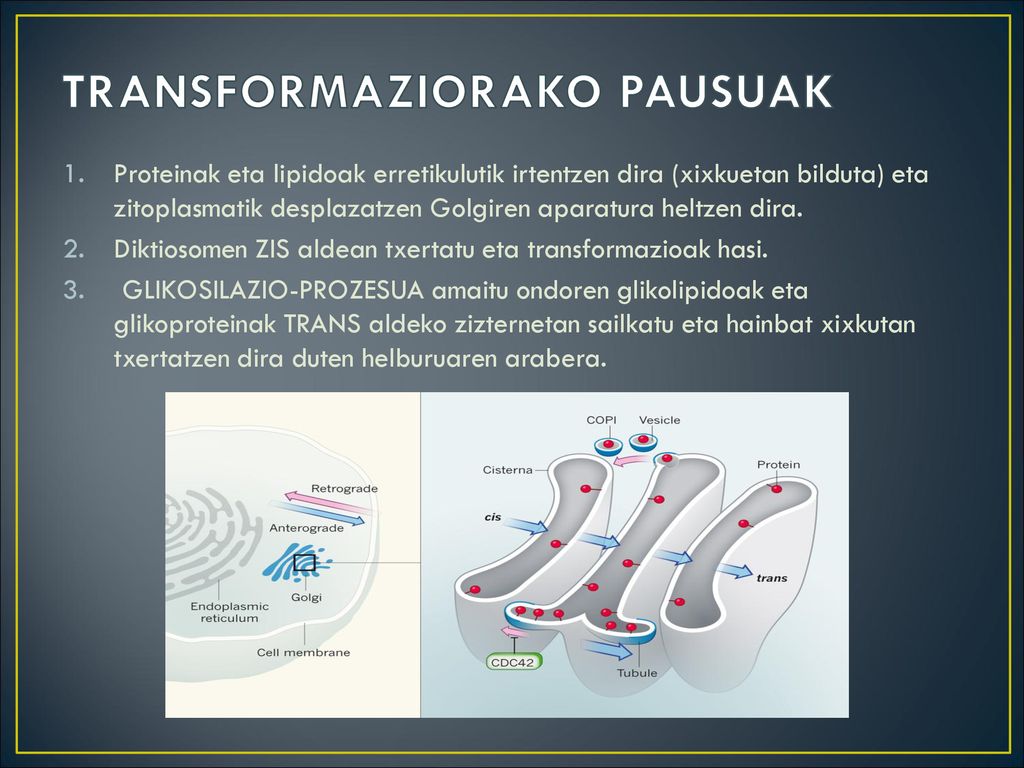 TRANSFORMAZIORAKO PAUSUAK

1. Proteinak eta lipidoak erretikulutik irtentzen dira (xixkuetan bilduta) eta zitoplasmatik desplazatzen Golgiren aparatura heltzen dira.
2. Diktiosomen ZIS aldean txertatu eta transformazioak hasi.
3. GLIKOSILAZIO-PROZESUA amaitu ondoren glikolipidoak eta glikoproteinak TRANS aldeko zizternetan sailkatu eta hainbat xixkutan txertatzen dira duten helburuaren arabera.

Retrograde
Anterograde
Endoplasmic reticulum
Golgi
Cell membrane
COPI
Vesicle
Cisterna
Protein
cis
trans
CDC42
Tubule